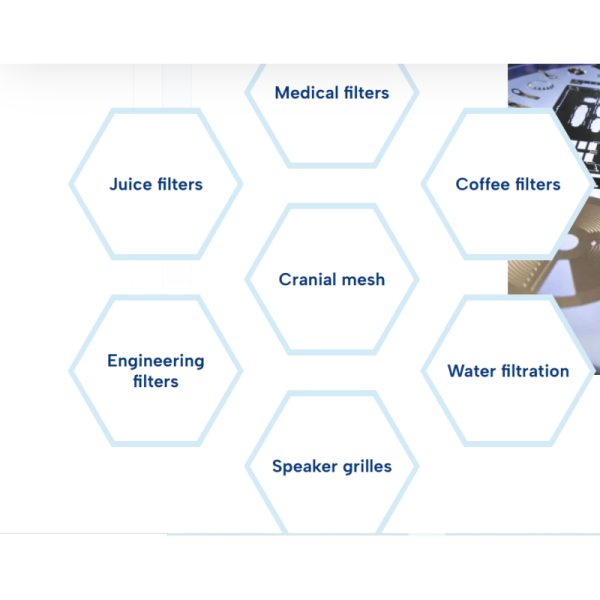 Medical filters

Juice filters

Coffee filters

Cranial mesh

Engineering filters

Water filtration

Speaker grilles